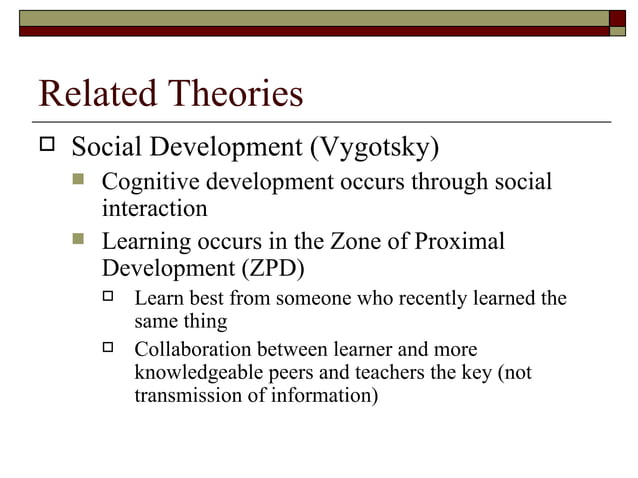 Related Theories

Social Development (Vygotsky)

Cognitive development occurs through social interaction

Learning occurs in the Zone of Proximal Development (ZPD)

Learn best from someone who recently learned the same thing

Collaboration between learner and more knowledgeable peers and teachers the key (not transmission of information)